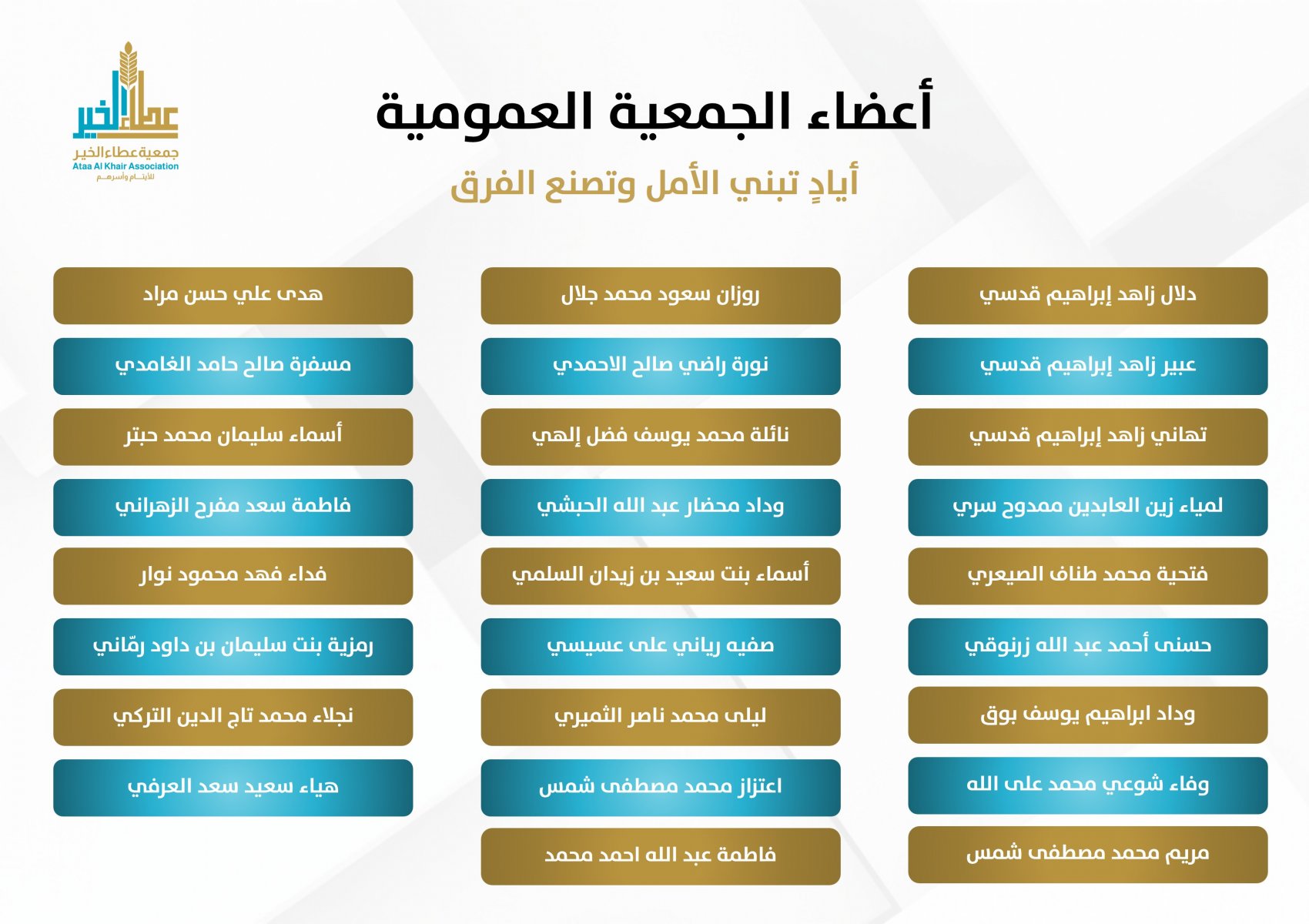 عطاء الخير
جمعية عطاء الخير
Ataa Al Khair Association
للأيتام وأسرهم

أعضاء الجمعية العمومية

أيادٍ تبني الأمل وتصنع الفرق

دلال زاهد إبراهيم قدسي
عبير زاهد إبراهيم قدسي
تهاني زاهد إبراهيم قدسي
لمياء زين العابدين ممدوح سري
فتحية محمد طناف الصيعري
حسنى أحمد عبد الله زرنوقي
وداد ابراهيم يوسف بوق
وفاء شوعي محمد على الله
مريم محمد مصطفى شمس

روزان سعود محمد جلال
نورة راضي صالح الاحمدي
نائلة محمد يوسف فضل إلهي
وداد محضار عبد الله الحبشي
أسماء بنت سعيد بن زيدان السلمي
صفيه رياني على عسيسي
ليلى محمد ناصر الثميري
اعتزاز محمد مصطفى شمس
فاطمة عبد الله احمد محمد

هدى علي حسن مراد
مسفرة صالح حامد الغامدي
أسماء سليمان محمد حبتر
فاطمة سعد مفرح الزهراني
فداء فهد محمود نوار
رمزية بنت سليمان بن داود رمّاني
نجلاء محمد تاج الدين التركي
هياء سعيد سعد العرفي